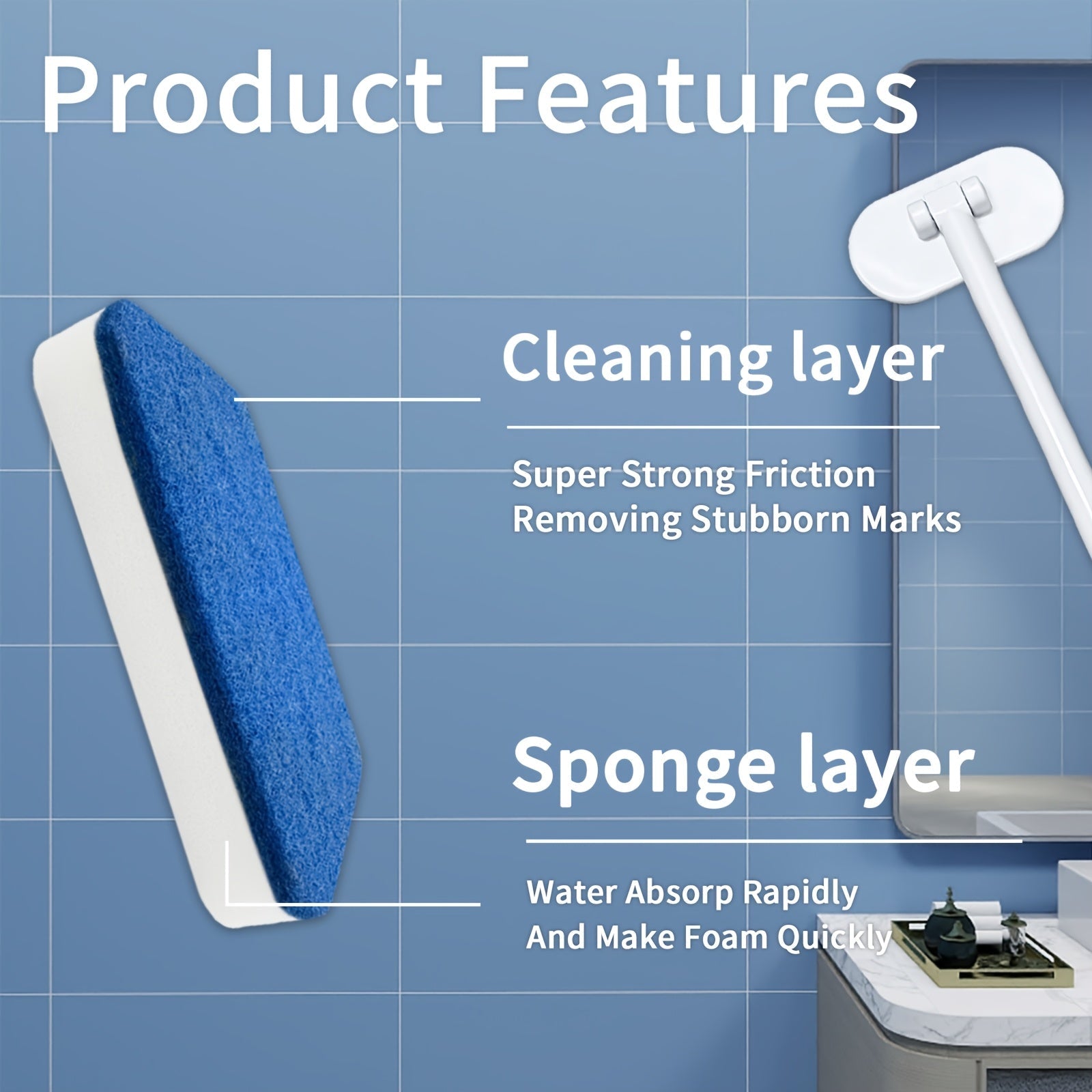 Product Features

Cleaning layer

Super Strong Friction
Removing Stubborn Marks

Sponge layer

Water Absorp Rapidly
And Make Foam Quickly